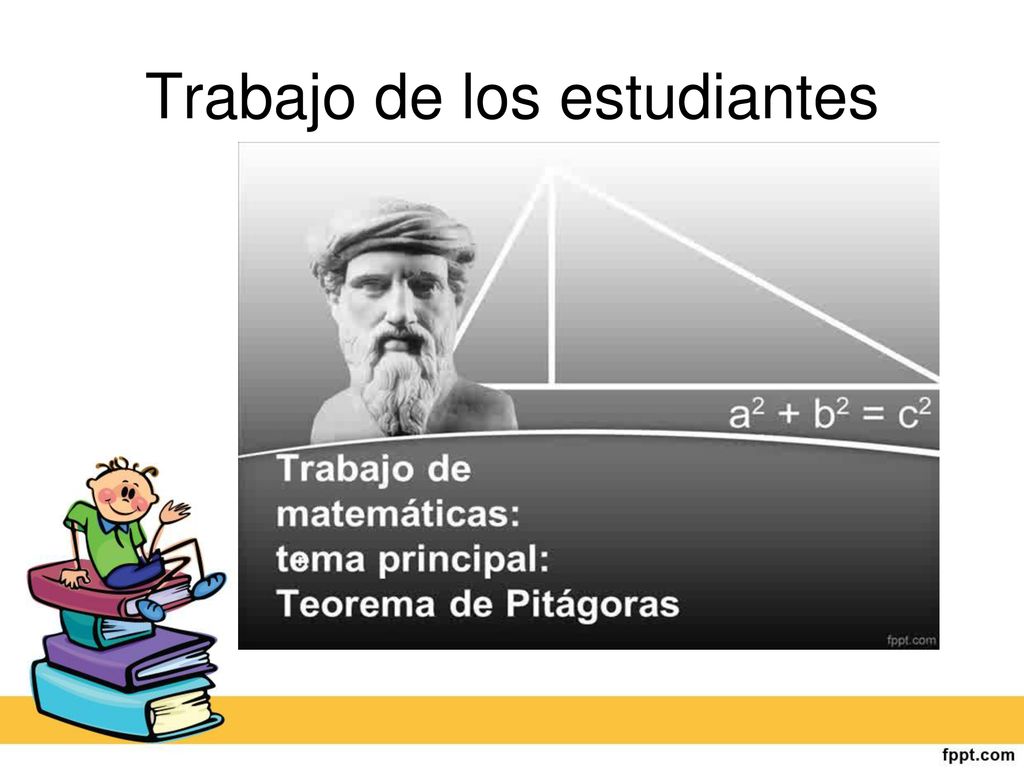 Trabajo de los estudiantes

$a^2 + b^2 = c^2$

Trabajo de matemáticas: tema principal: Teorema de Pitágoras

fppt.com

fppt.com